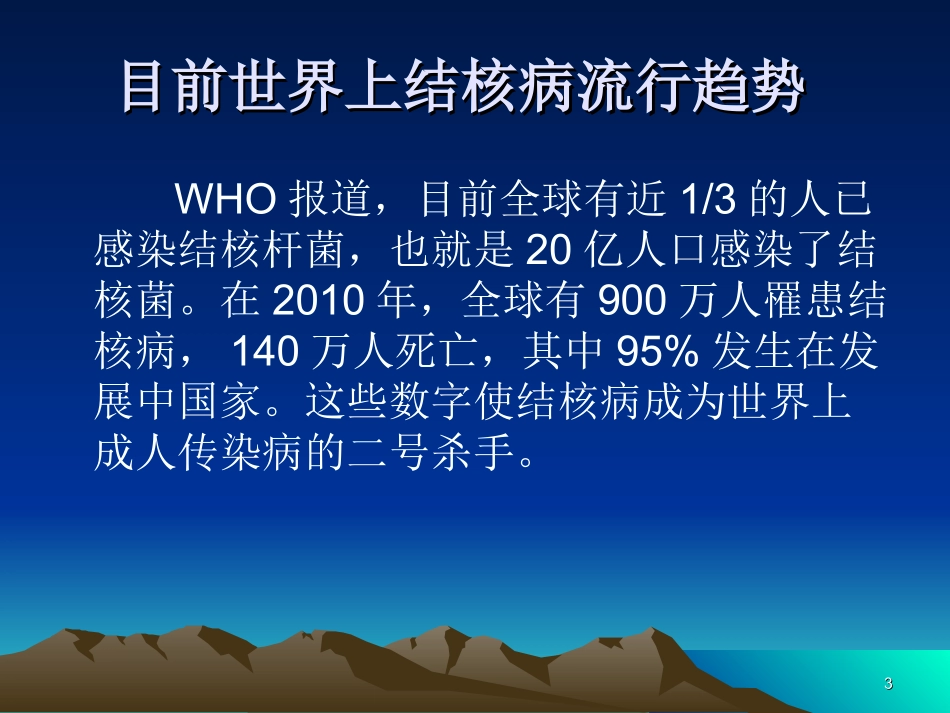 目前世界上结核病流行趋势

WHO 报道，目前全球有近 1/3 的人已感染结核杆菌，也就是 20 亿人口感染了结核菌。在 2010 年，全球有 900 万人罹患结核病， 140 万人死亡，其中 95% 发生在发展中国家。这些数字使结核病成为世界上成人传染病的二号杀手。

3